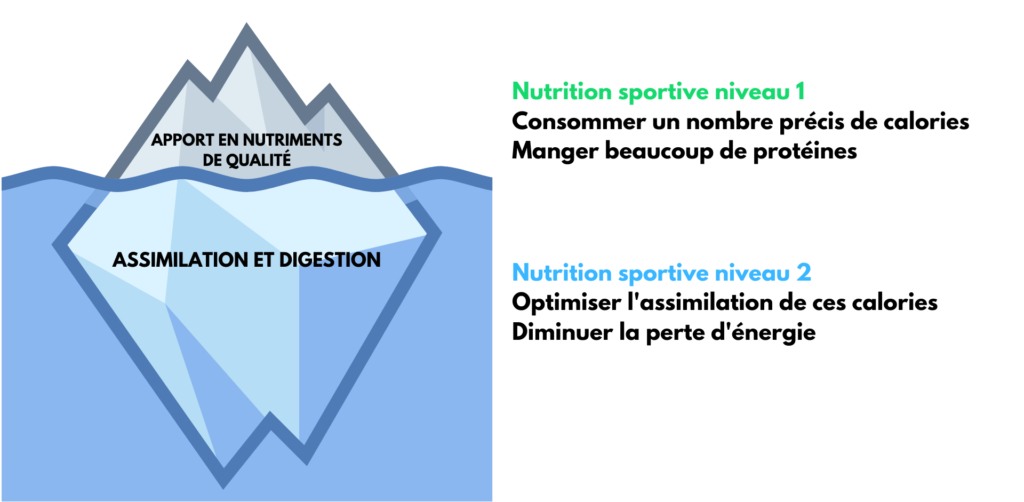 APPORT EN NUTRIMENTS DE QUALITÉ

ASSIMILATION ET DIGESTION

Nutrition sportive niveau 1
Consommer un nombre précis de calories
Manger beaucoup de protéines

Nutrition sportive niveau 2
Optimiser l'assimilation de ces calories
Diminuer la perte d'énergie